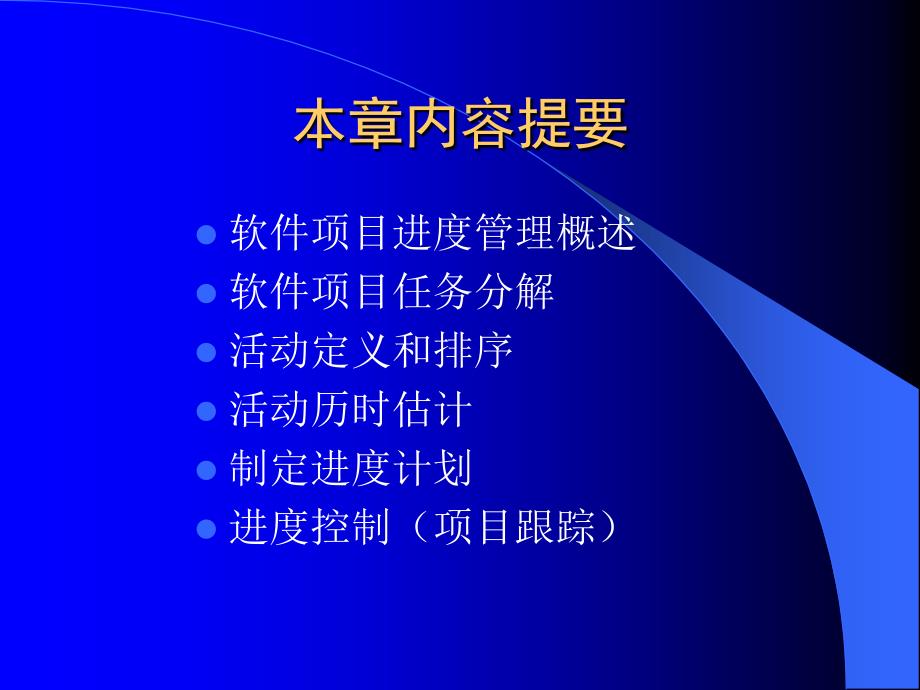 本章内容提要

- 软件项目进度管理概述
- 软件项目任务分解
- 活动定义和排序
- 活动历时估计
- 制定进度计划
- 进度控制（项目跟踪）